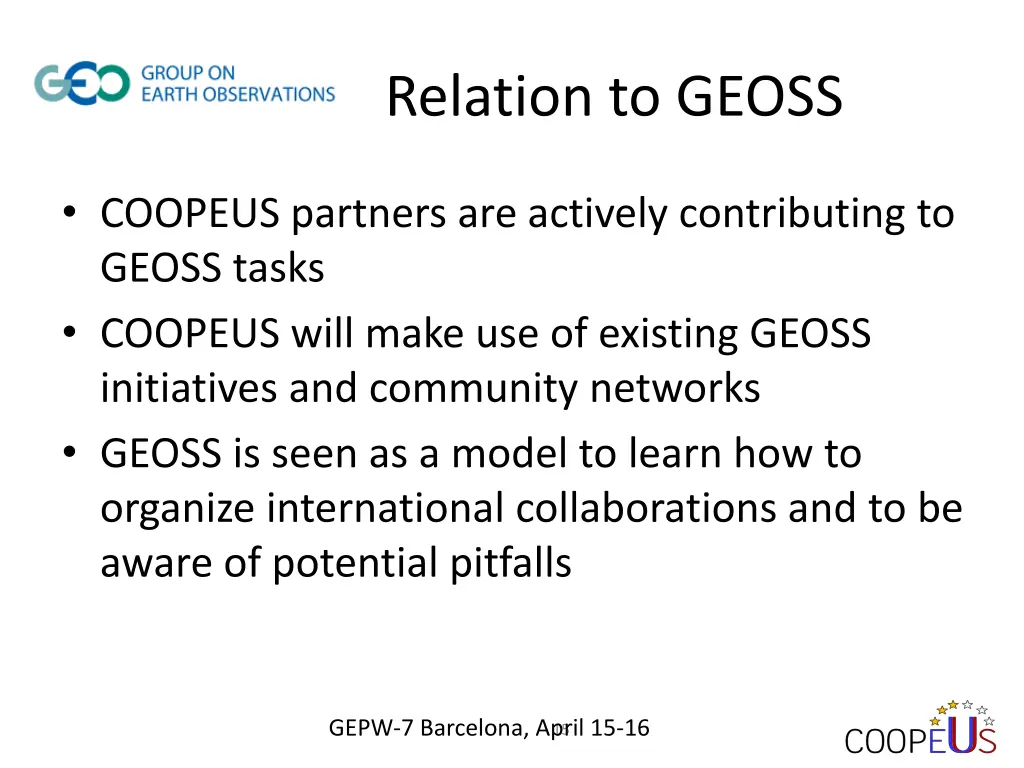 GEO GROUP ON EARTH OBSERVATIONS

Relation to GEOSS

• COOPEUS partners are actively contributing to GEOSS tasks
• COOPEUS will make use of existing GEOSS initiatives and community networks
• GEOSS is seen as a model to learn how to organize international collaborations and to be aware of potential pitfalls

GEPW-7 Barcelona, April 15-16

COOPEUS